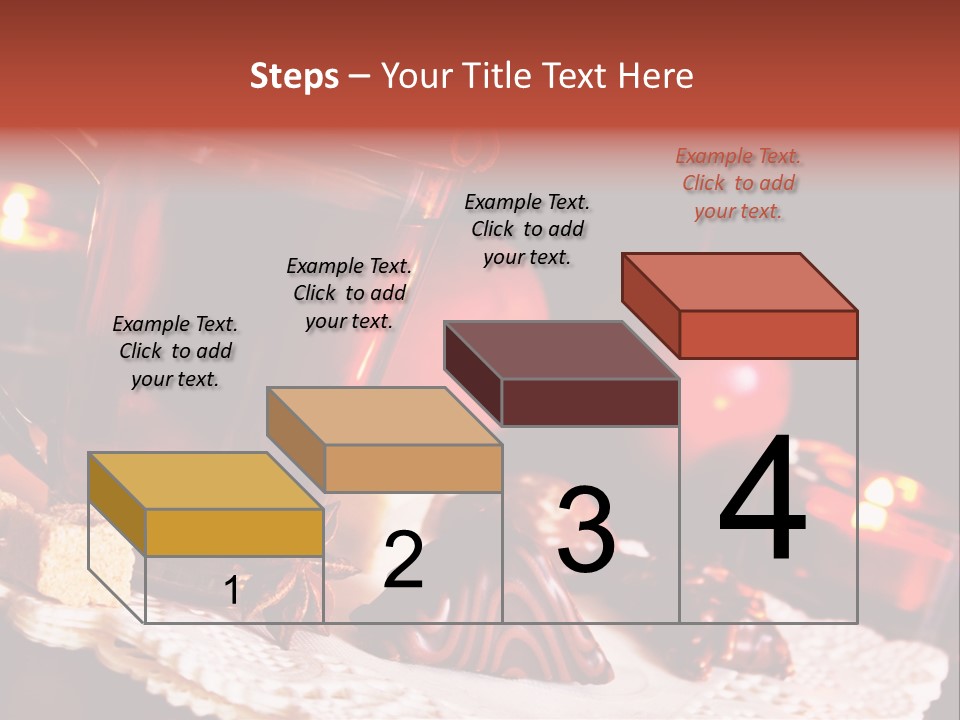 Steps – Your Title Text Here

Example Text. Click to add your text.

Example Text. Click to add your text.

Example Text. Click to add your text.

Example Text. Click to add your text.

1

2

3

4